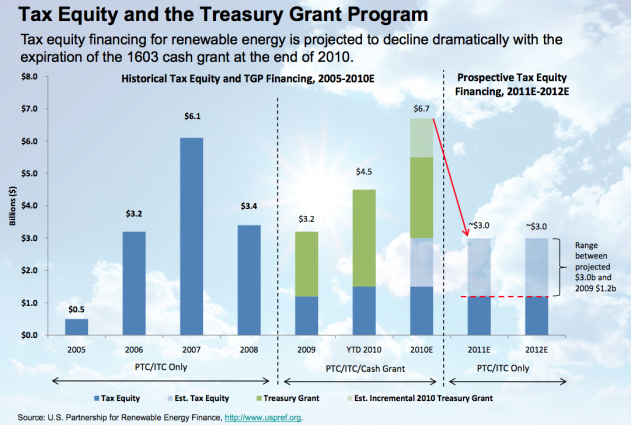 Tax Equity and the Treasury Grant Program

Tax equity financing for renewable energy is projected to decline dramatically with the expiration of the 1603 cash grant at the end of 2010.

Historical Tax Equity and TGP Financing, 2005-2010E

Prospective Tax Equity Financing, 2011E-2012E

Billions ($)

$8.0
$7.0
$6.0
$5.0
$4.0
$3.0
$2.0
$1.0
$0.0

$0.5
$3.2
$6.1
$3.4
$3.2
$4.5
$6.7
~$3.0
~$3.0

Range between projected $3.0b and 2009 $1.2b

2005
2006
2007
2008
2009
YTD 2010
2010E
2011E
2012E

PTC/ITC Only
PTC/ITC/Cash Grant
PTC/ITC Only

Tax Equity
Est. Tax Equity
Treasury Grant
Est. Incremental 2010 Treasury Grant

Source: U.S. Partnership for Renewable Energy Finance, http://www.uspref.org.